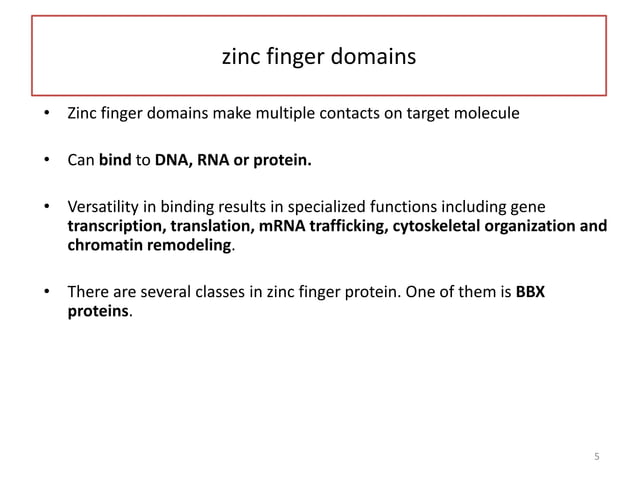 zinc finger domains

• Zinc finger domains make multiple contacts on target molecule

• Can bind to DNA, RNA or protein.

• Versatility in binding results in specialized functions including gene transcription, translation, mRNA trafficking, cytoskeletal organization and chromatin remodeling.

• There are several classes in zinc finger protein. One of them is BBX proteins.

5